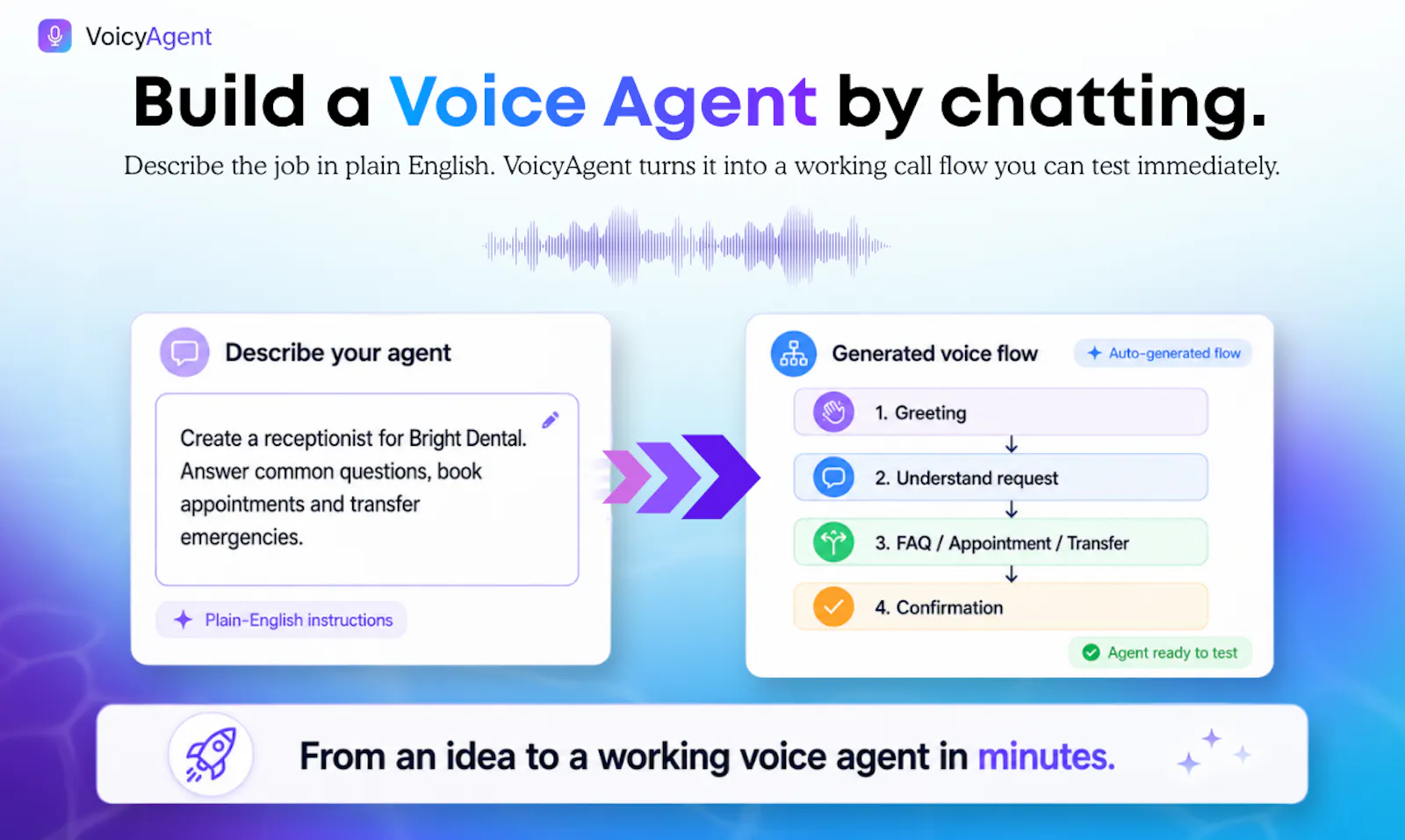 VoicyAgent

Build a Voice Agent by chatting.

Describe the job in plain English. VoicyAgent turns it into a working call flow you can test immediately.

Describe your agent

Create a receptionist for Bright Dental. Answer common questions, book appointments and transfer emergencies.

Plain-English instructions

Generated voice flow

Auto-generated flow

1. Greeting

2. Understand request

3. FAQ / Appointment / Transfer

4. Confirmation

Agent ready to test

From an idea to a working voice agent in minutes.